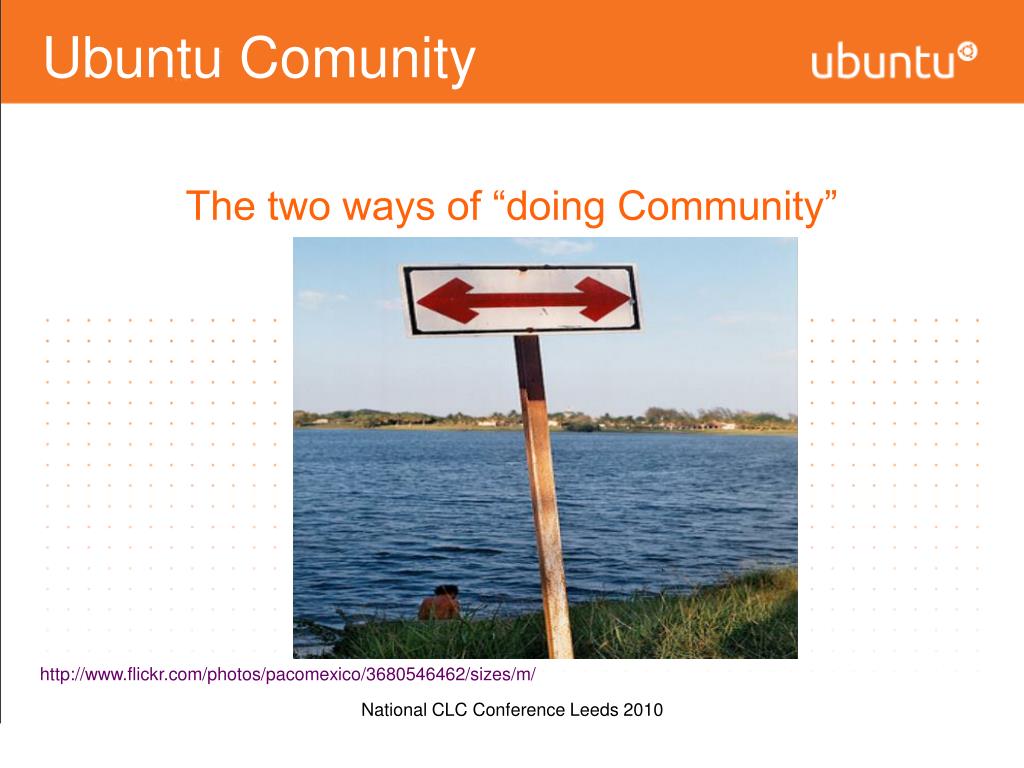 Ubuntu Comunity

ubuntu

The two ways of “doing Community”

http://www.flickr.com/photos/pacomexico/3680546462/sizes/m/

National CLC Conference Leeds 2010